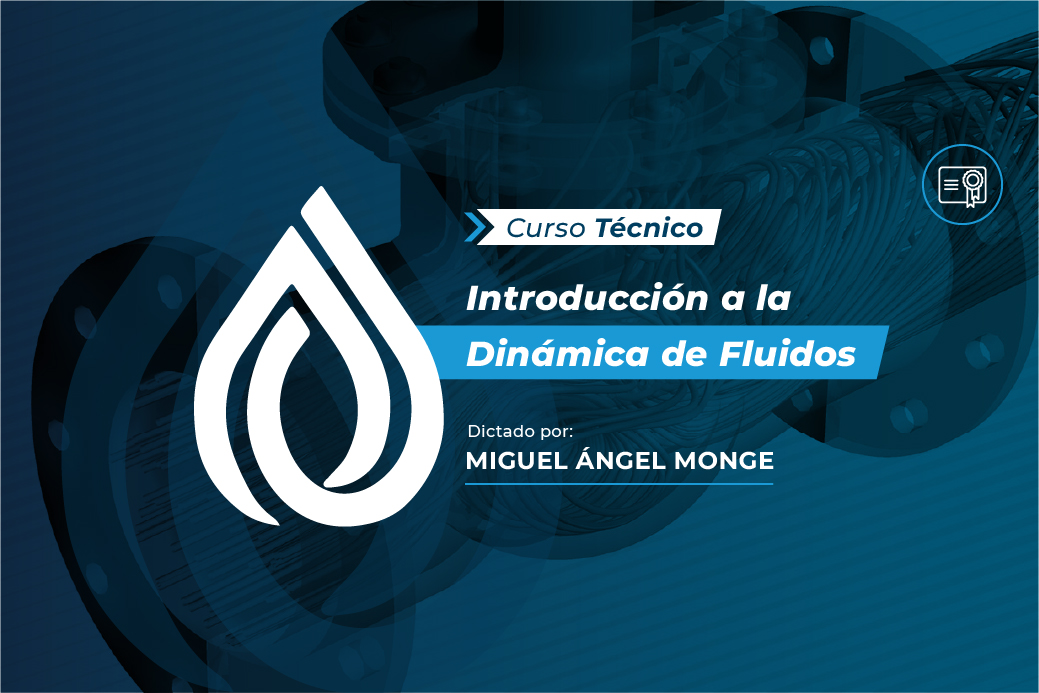 Curso Técnico

Introducción a la
Dinámica de Fluidos

Dictado por:
MIGUEL ÁNGEL MONGE